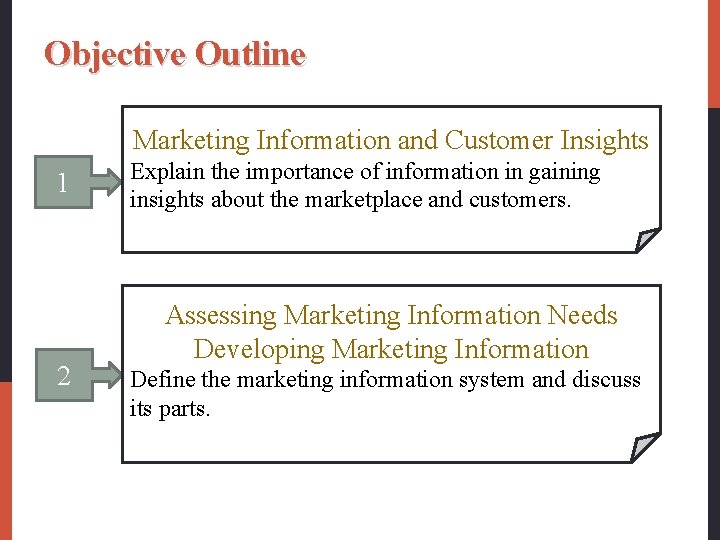 Objective Outline

1

Marketing Information and Customer Insights
Explain the importance of information in gaining insights about the marketplace and customers.

2

Assessing Marketing Information Needs
Developing Marketing Information
Define the marketing information system and discuss its parts.